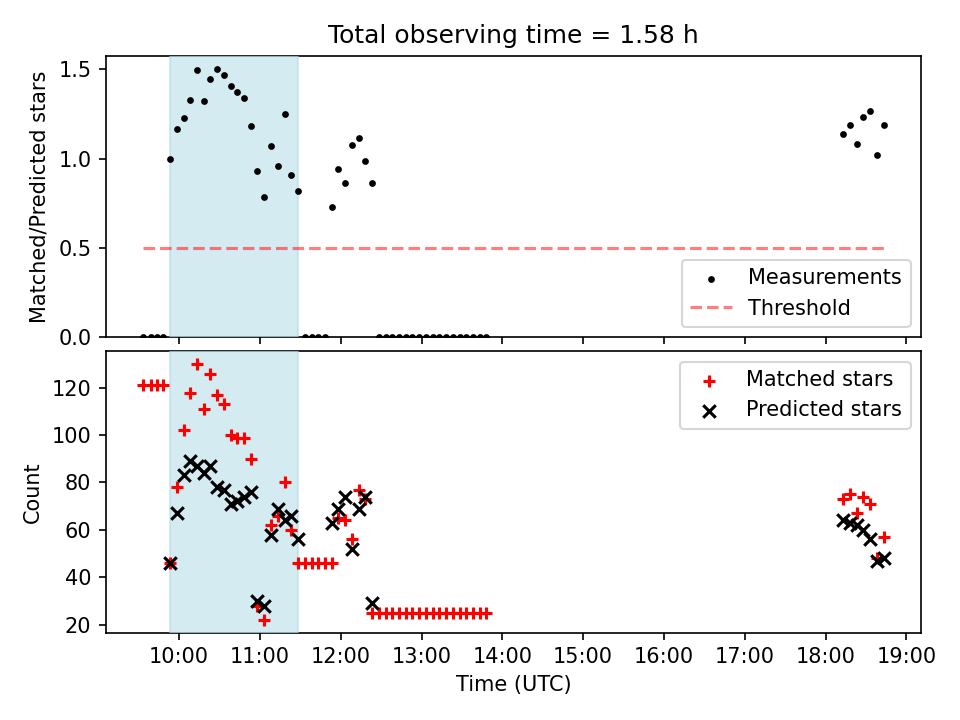 Total observing time = 1.58 h

Matched/Predicted stars

1.5
1.0
0.5
0.0

Measurements
Threshold

Count

120
100
80
60
40
20

Matched stars
Predicted stars

10:00 11:00 12:00 13:00 14:00 15:00 16:00 17:00 18:00 19:00

Time (UTC)